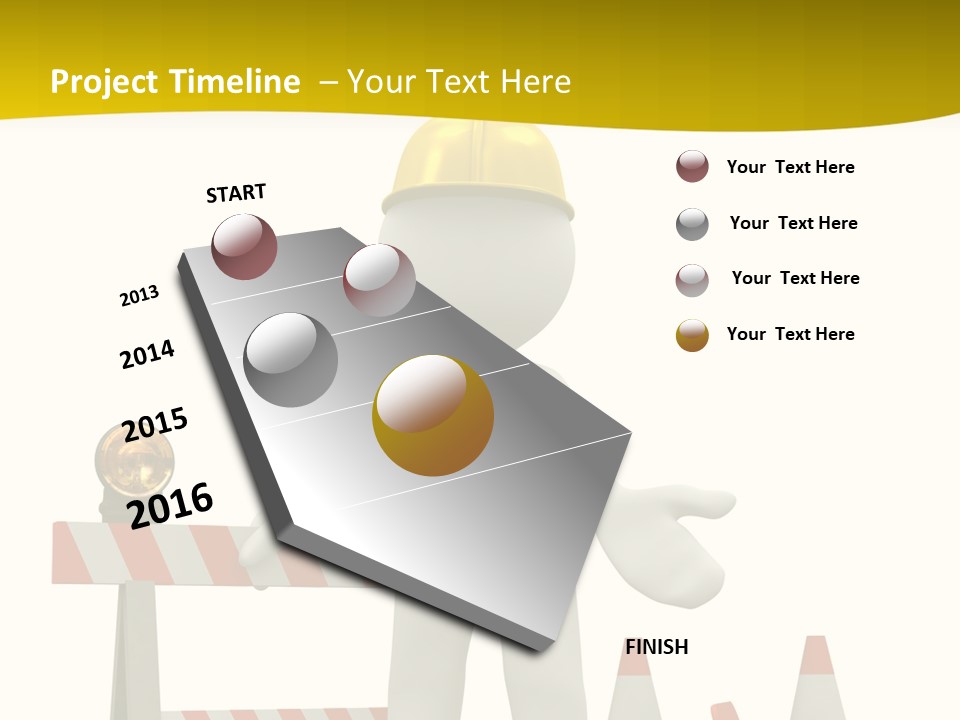 Project Timeline – Your Text Here

START

2013

2014

2015

2016

FINISH

Your Text Here

Your Text Here

Your Text Here

Your Text Here